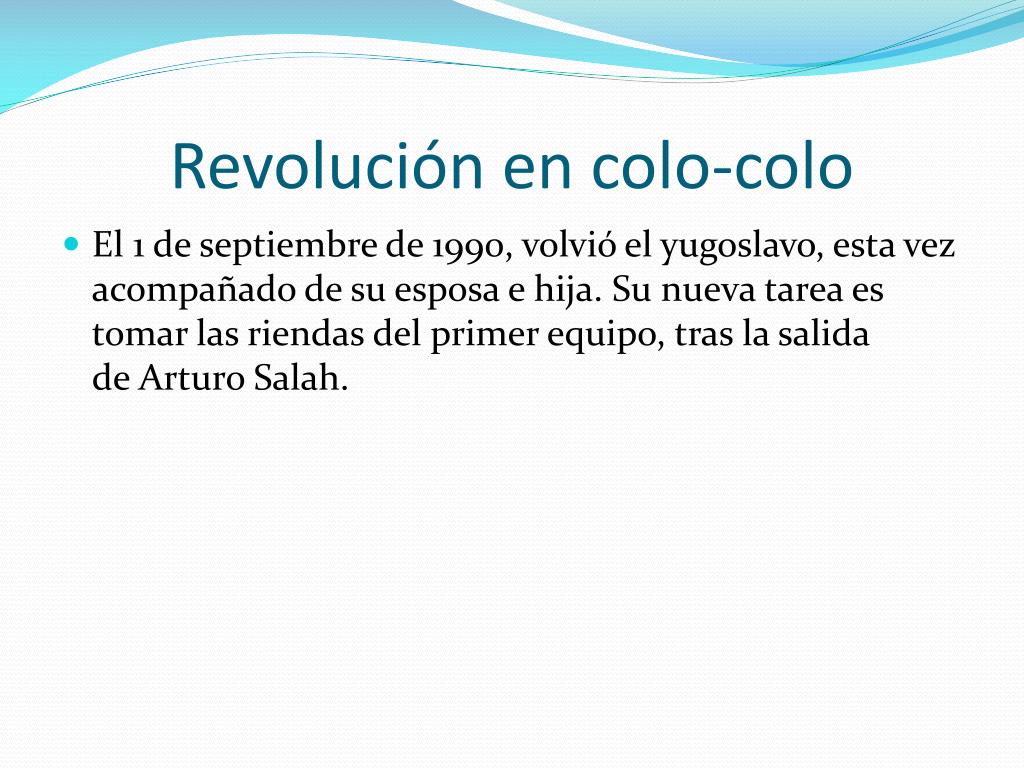 Revolución en colo-colo

El 1 de septiembre de 1990, volvió el yugoslavo, esta vez acompañado de su esposa e hija. Su nueva tarea es tomar las riendas del primer equipo, tras la salida de Arturo Salah.